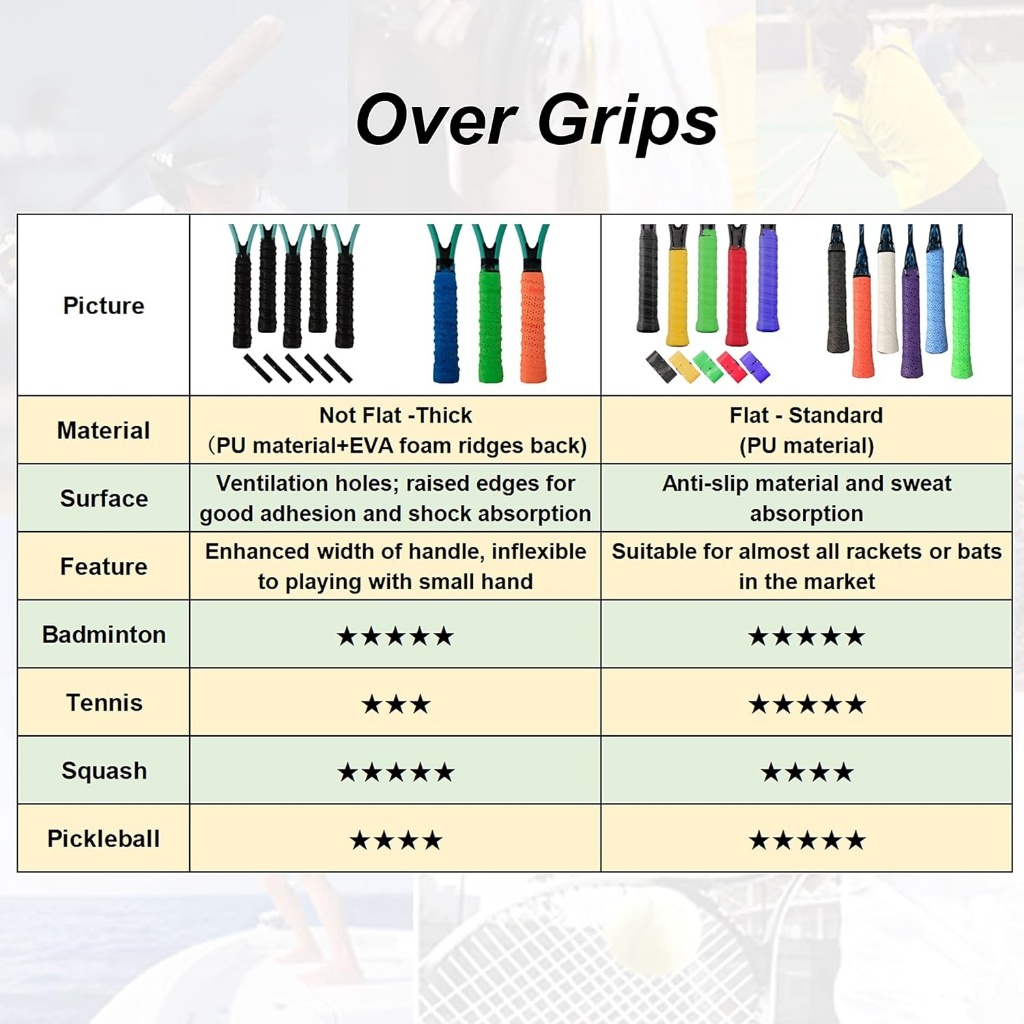 Over Grips

| Picture | | |
|---|---|---|
| Material | Not Flat -Thick （PU material+EVA foam ridges back) | Flat - Standard (PU material) |
| Surface | Ventilation holes; raised edges for good adhesion and shock absorption | Anti-slip material and sweat absorption |
| Feature | Enhanced width of handle, inflexible to playing with small hand | Suitable for almost all rackets or bats in the market |
| Badminton | ★★★★★ | ★★★★★ |
| Tennis | ★★★ | ★★★★★ |
| Squash | ★★★★★ | ★★★★ |
| Pickleball | ★★★★ | ★★★★★ |